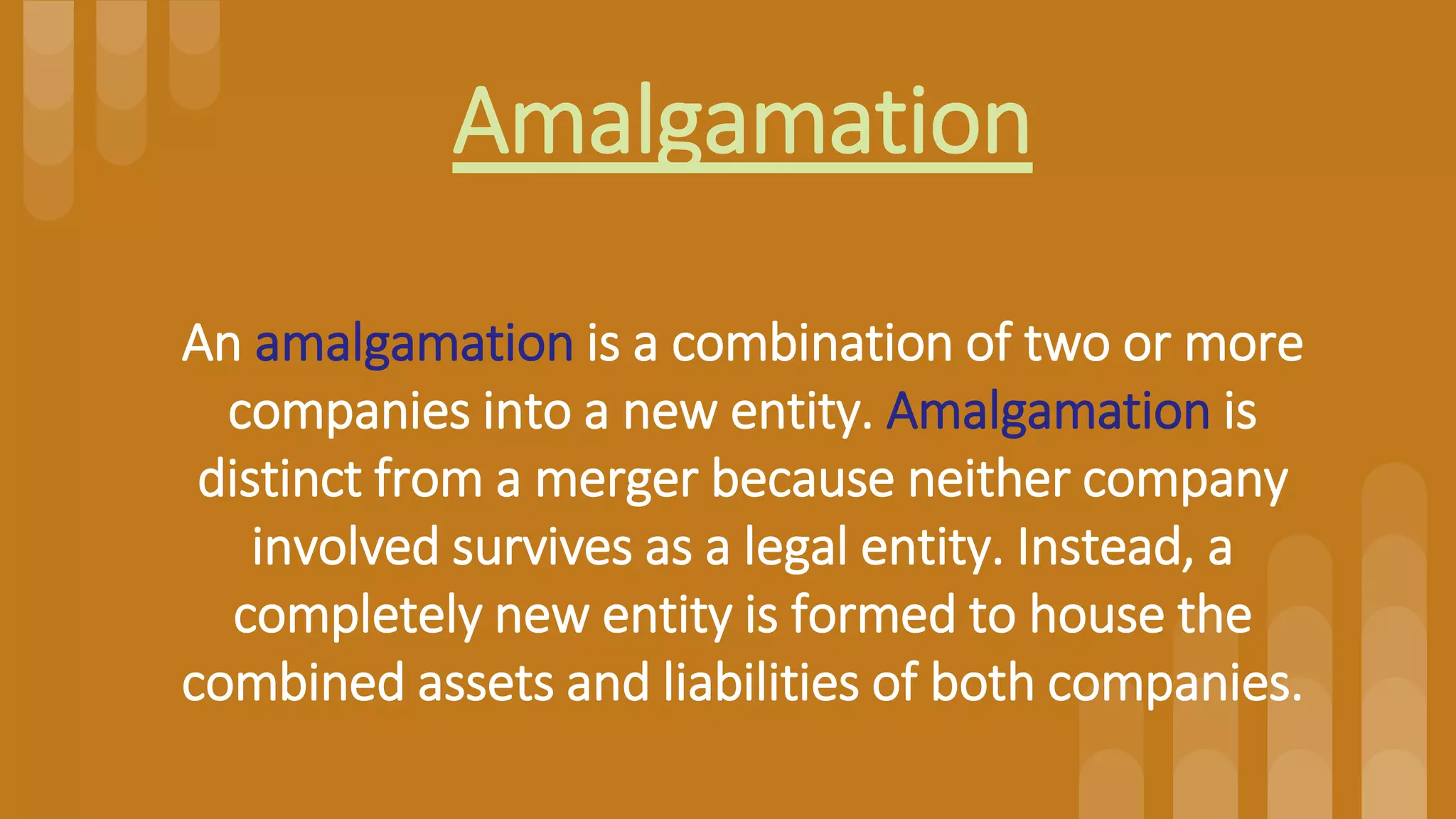 Amalgamation

An amalgamation is a combination of two or more companies into a new entity. Amalgamation is distinct from a merger because neither company involved survives as a legal entity. Instead, a completely new entity is formed to house the combined assets and liabilities of both companies.